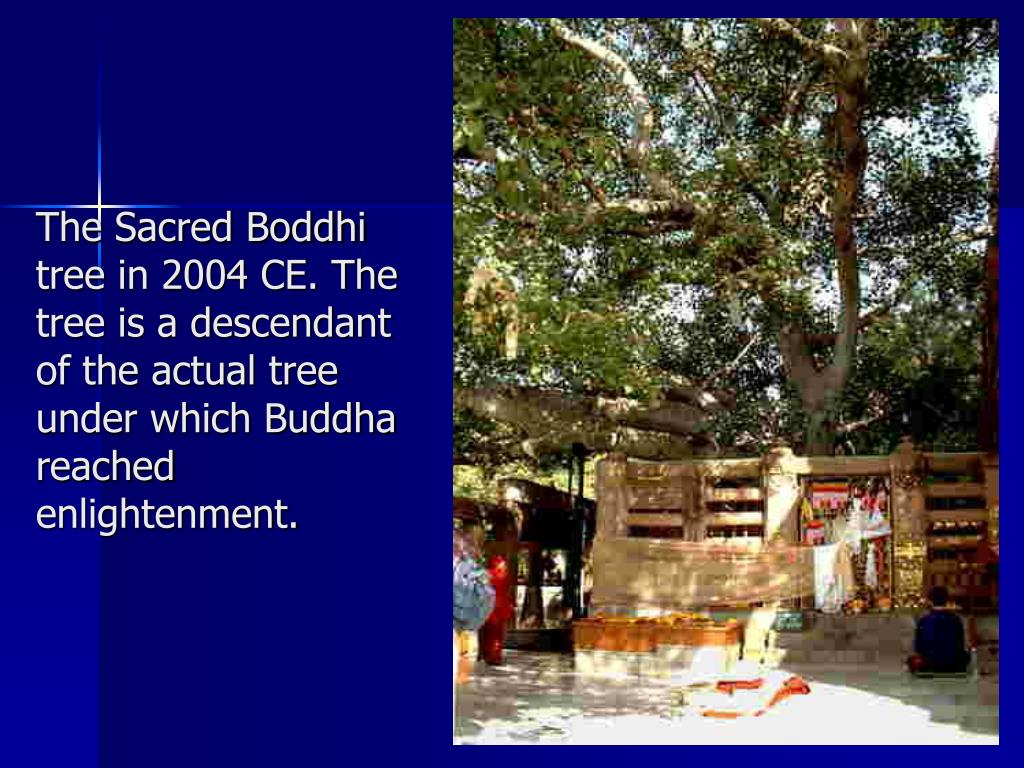 The Sacred Boddhi tree in 2004 CE. The tree is a descendant of the actual tree under which Buddha reached enlightenment.